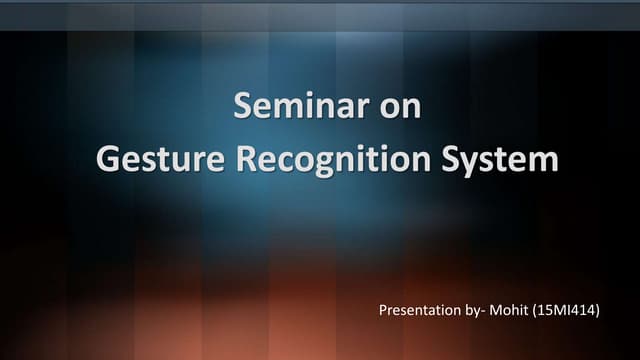 Seminar on
Gesture Recognition System

Presentation by- Mohit (15MI414)